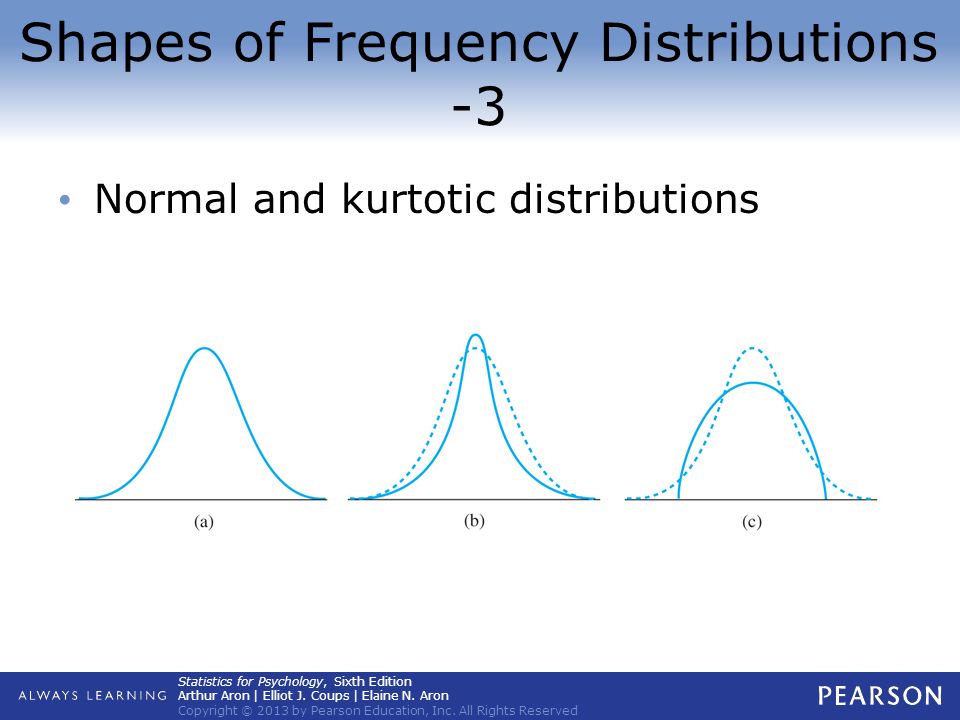 Shapes of Frequency Distributions -3

• Normal and kurtotic distributions

(a)

(b)

(c)

ALWAYS LEARNING

Statistics for Psychology, Sixth Edition
Arthur Aron | Elliot J. Coups | Elaine N. Aron
Copyright © 2013 by Pearson Education, Inc. All Rights Reserved

PEARSON